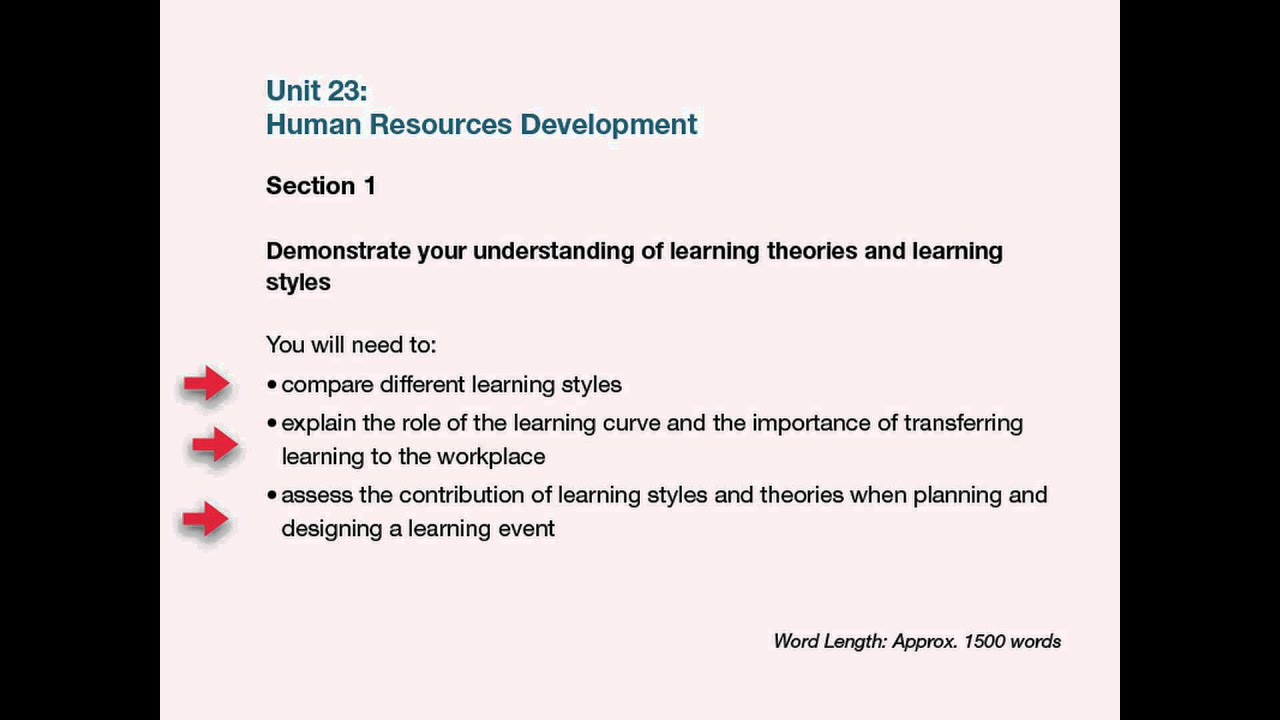 Unit 23:
Human Resources Development

Section 1

Demonstrate your understanding of learning theories and learning styles

You will need to:
• compare different learning styles
• explain the role of the learning curve and the importance of transferring learning to the workplace
• assess the contribution of learning styles and theories when planning and designing a learning event

Word Length: Approx. 1500 words